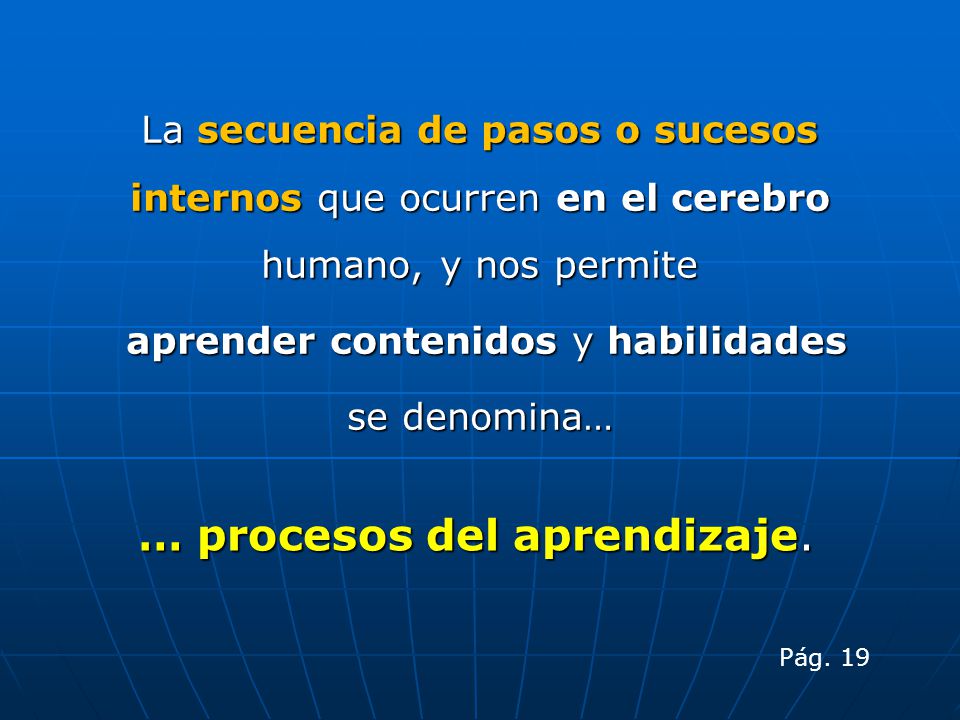 La secuencia de pasos o sucesos internos que ocurren en el cerebro humano, y nos permite aprender contenidos y habilidades se denomina…

… procesos del aprendizaje.

Pág. 19